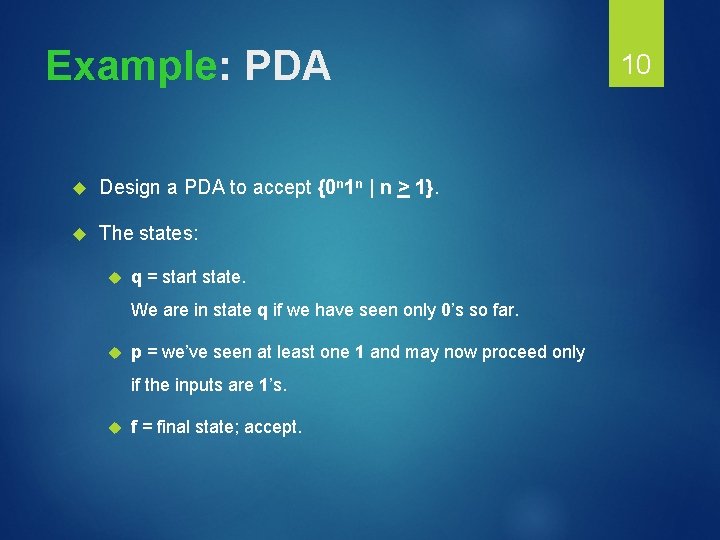 Example: PDA

10

Design a PDA to accept $\{0^n1^n \mid n \geq 1\}$.

The states:

q = start state.

We are in state q if we have seen only 0's so far.

p = we've seen at least one 1 and may now proceed only if the inputs are 1's.

f = final state; accept.